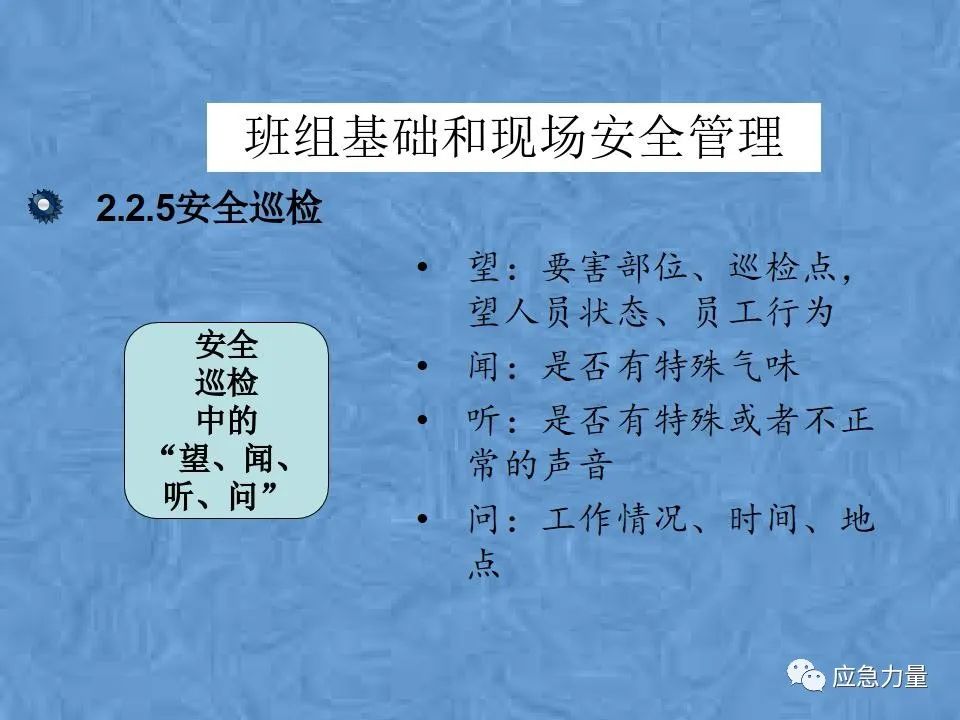 班组基础和现场安全管理

2.2.5安全巡检

安全巡检中的“望、闻、听、问”

• 望：要害部位、巡检点，望人员状态、员工行为
• 闻：是否有特殊气味
• 听：是否有特殊或者不正常的声音
• 问：工作情况、时间、地点

应急力量